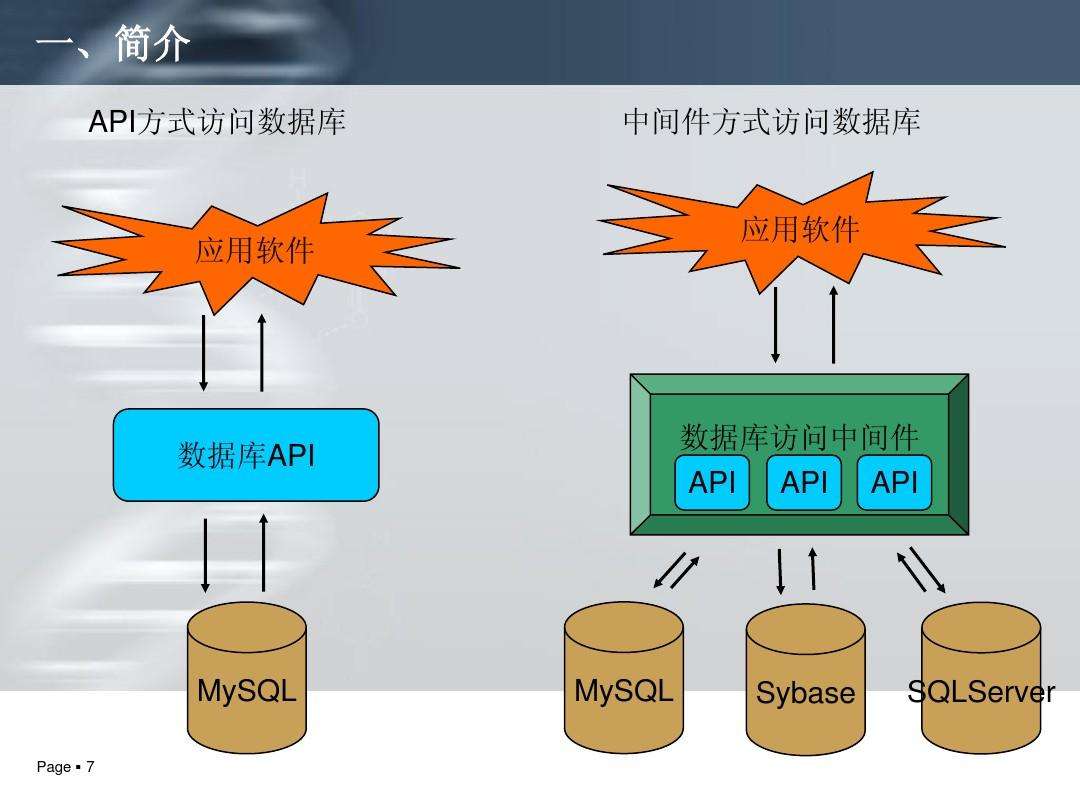 一、简介

API方式访问数据库

应用软件

数据库API

MySQL

中间件方式访问数据库

应用软件

数据库访问中间件

API API API

MySQL

Sybase

SQLServer

Page ▪ 7